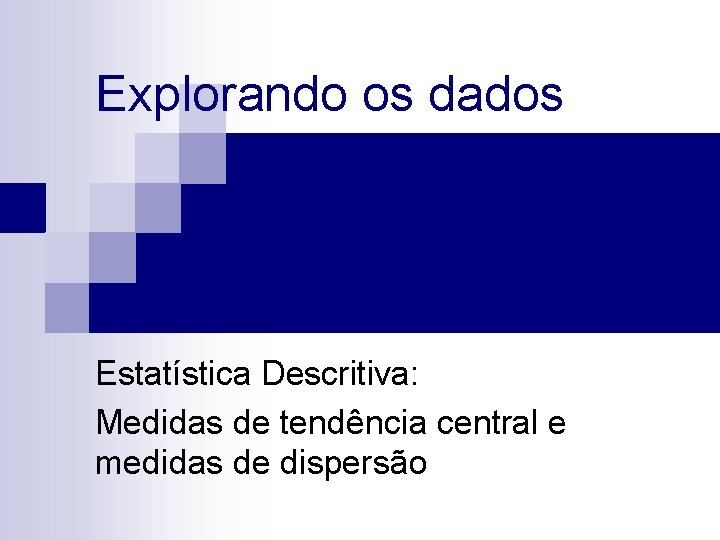 Explorando os dados

Estatística Descritiva:

Medidas de tendência central e medidas de dispersão